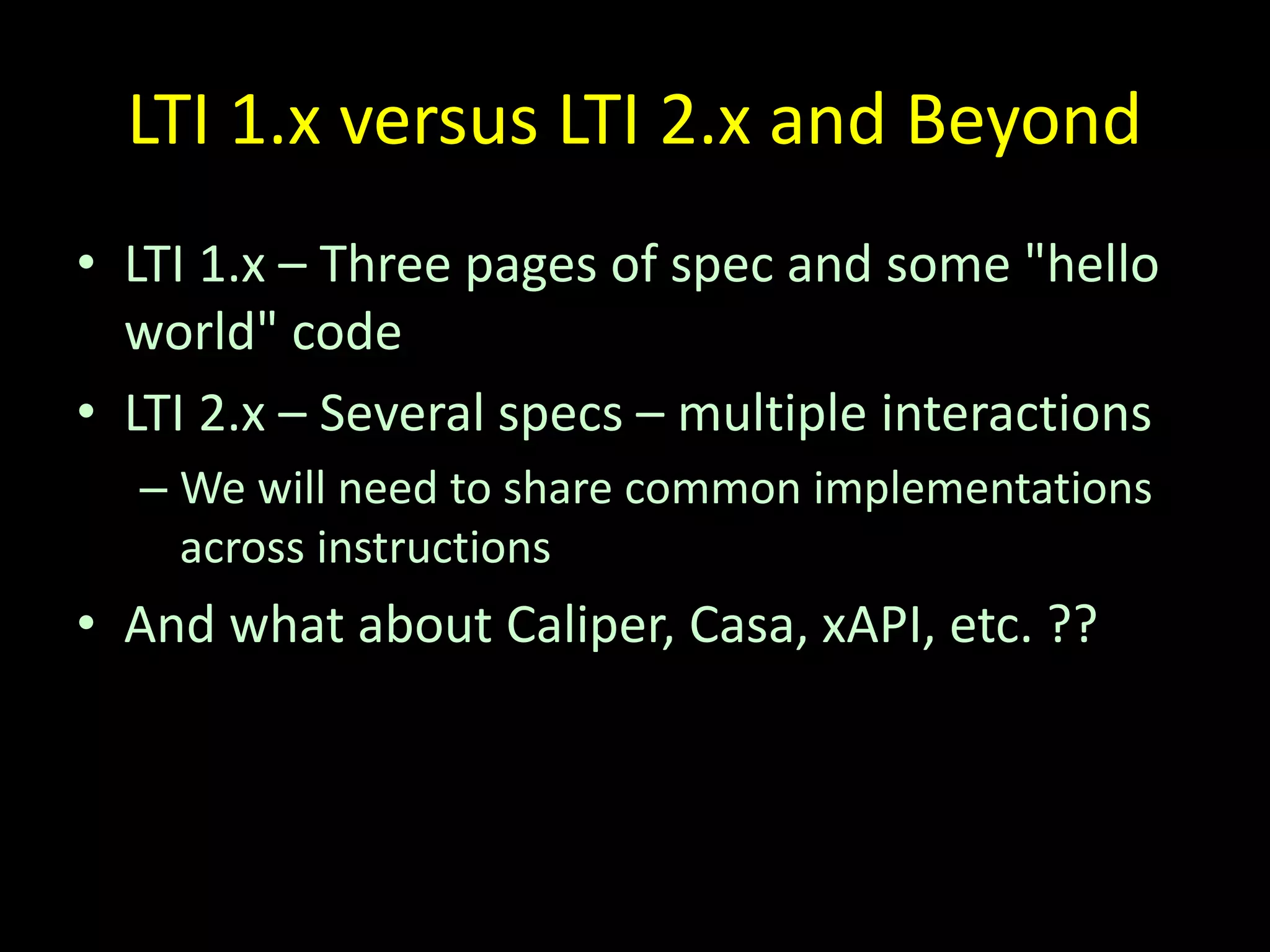 LTI 1.x versus LTI 2.x and Beyond

• LTI 1.x – Three pages of spec and some "hello world" code
• LTI 2.x – Several specs – multiple interactions
  – We will need to share common implementations across instructions
• And what about Caliper, Casa, xAPI, etc. ??